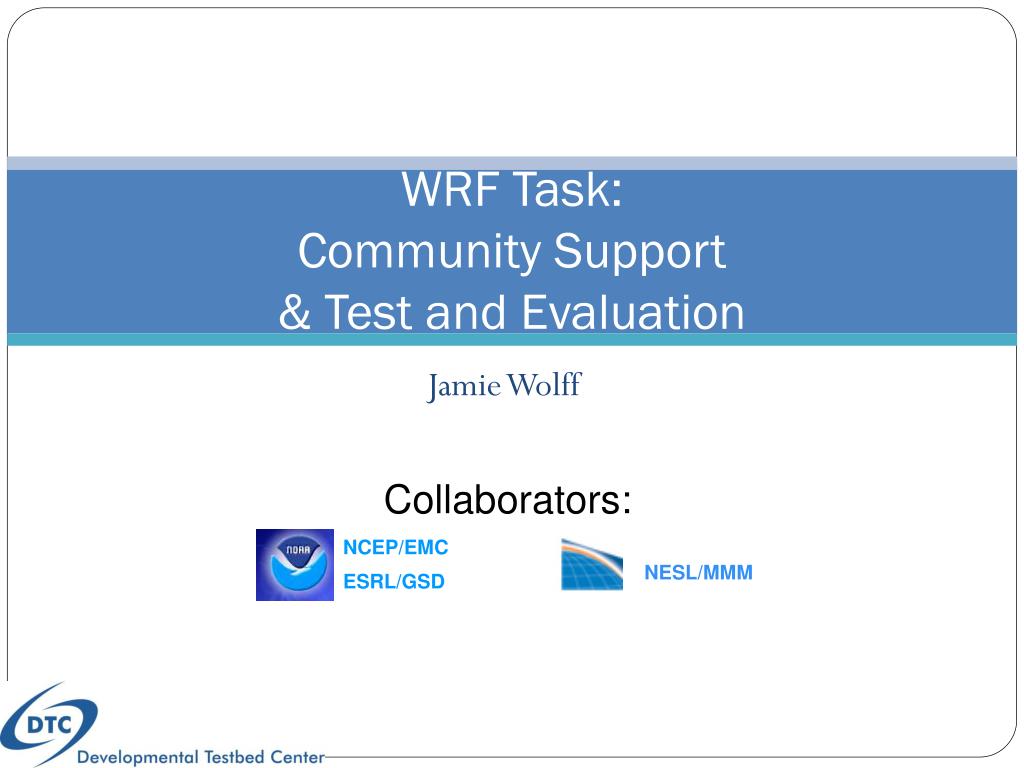 WRF Task:
Community Support
& Test and Evaluation

Jamie Wolff

Collaborators:

NOAA

NCEP/EMC

ESRL/GSD

NESL/MMM

DTC

Developmental Testbed Center